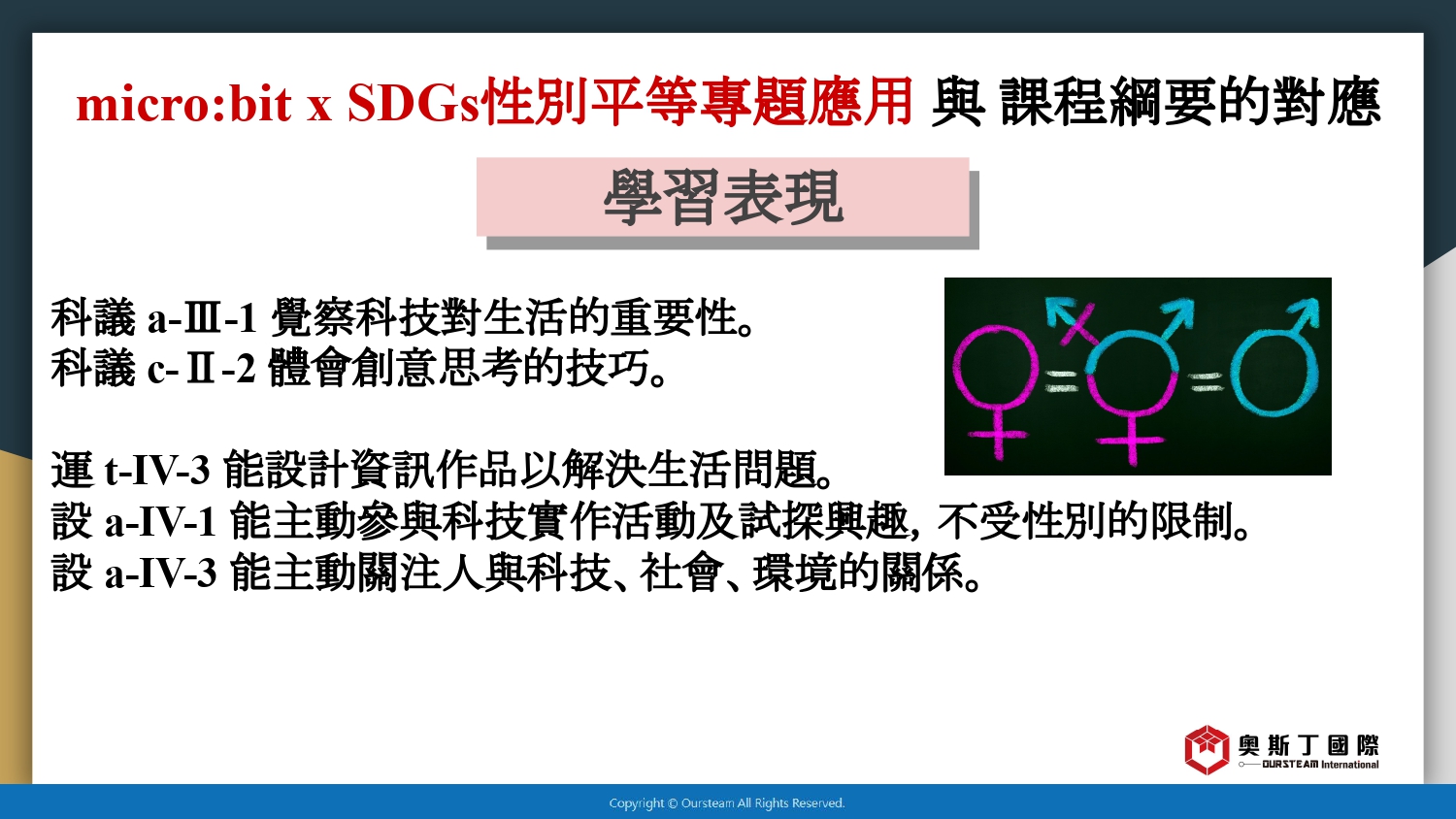 micro:bit x SDGs性別平等專題應用 與 課程綱要的對應

學習表現

科議 a-Ⅲ-1 覺察科技對生活的重要性。
科議 c-Ⅱ-2 體會創意思考的技巧。

運 t-IV-3 能設計資訊作品以解決生活問題。
設 a-IV-1 能主動參與科技實作活動及試探興趣，不受性別的限制。
設 a-IV-3 能主動關注人與科技、社會、環境的關係。

奧斯丁國際
OURSTEAM International

Copyright © Oursteam All Rights Reserved.